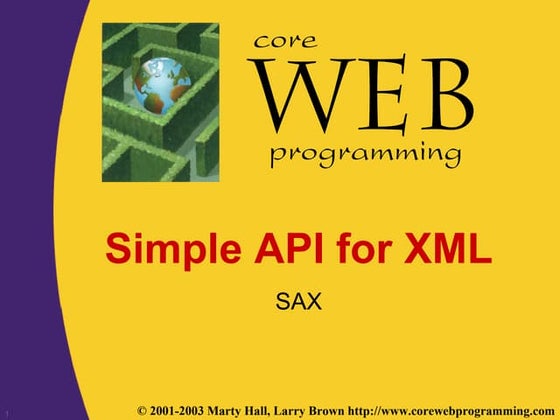 core
WEB
programming

Simple API for XML

SAX

1

© 2001-2003 Marty Hall, Larry Brown http://www.corewebprogramming.com